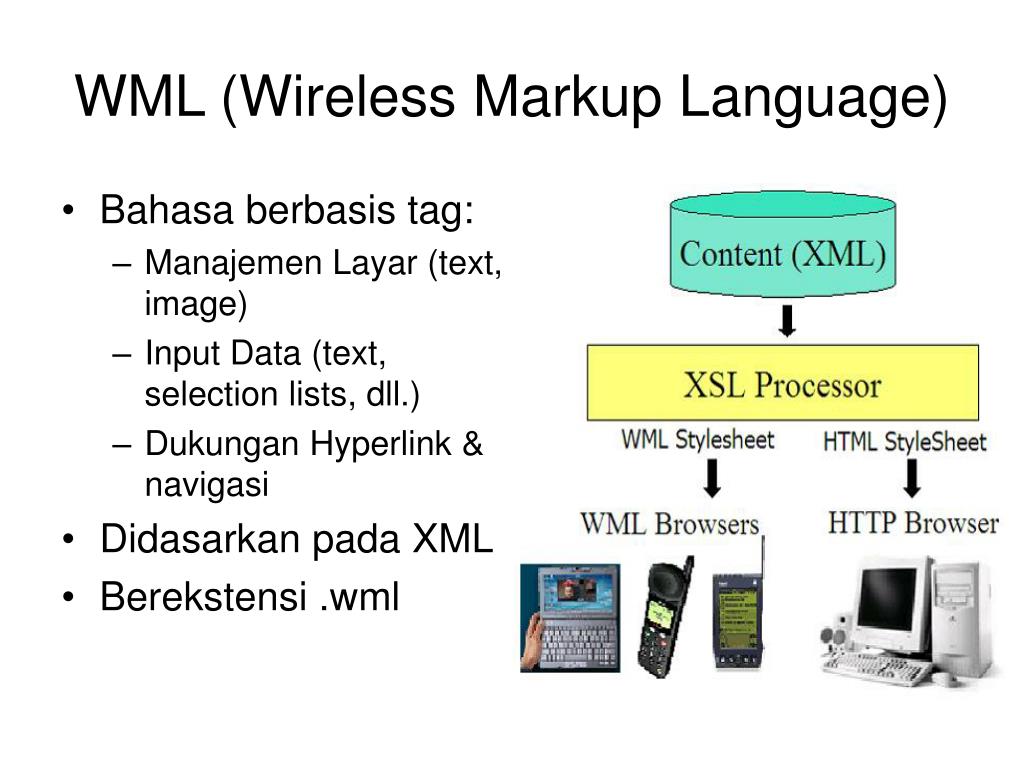 WML (Wireless Markup Language)

• Bahasa berbasis tag:
– Manajemen Layar (text, image)
– Input Data (text, selection lists, dll.)
– Dukungan Hyperlink & navigasi
• Didasarkan pada XML
• Berekstensi .wml

Content (XML)

XSL Processor

WML Stylesheet

HTML StyleSheet

WML Browsers

HTTP Browser